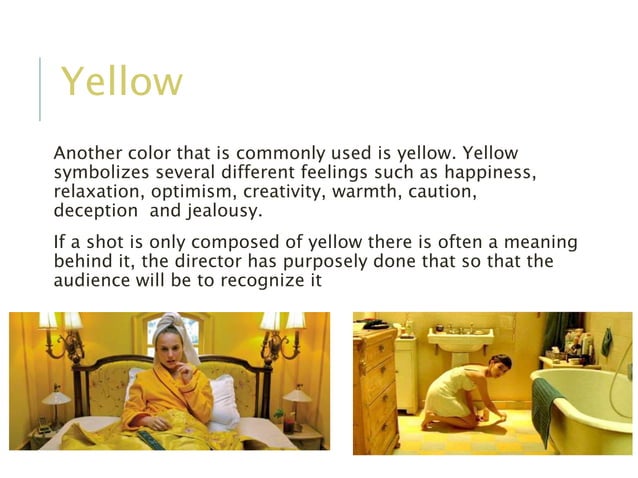 Yellow

Another color that is commonly used is yellow. Yellow symbolizes several different feelings such as happiness, relaxation, optimism, creativity, warmth, caution, deception and jealousy.

If a shot is only composed of yellow there is often a meaning behind it, the director has purposely done that so that the audience will be to recognize it